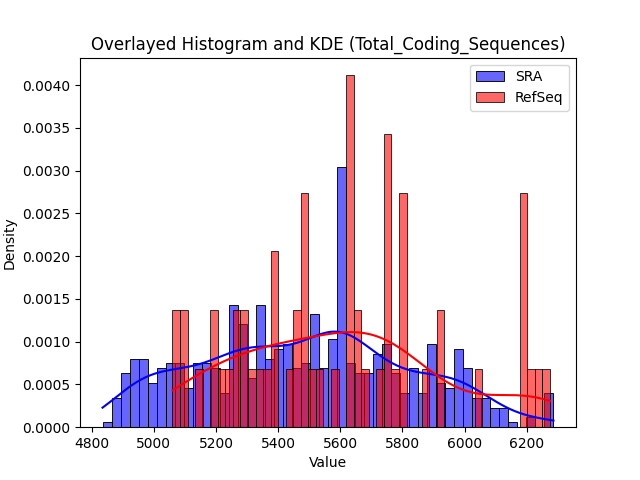 Overlayed Histogram and KDE (Total_Coding_Sequences)

SRA
RefSeq

Density

0.0040
0.0035
0.0030
0.0025
0.0020
0.0015
0.0010
0.0005
0.0000

4800
5000
5200
5400
5600
5800
6000
6200

Value